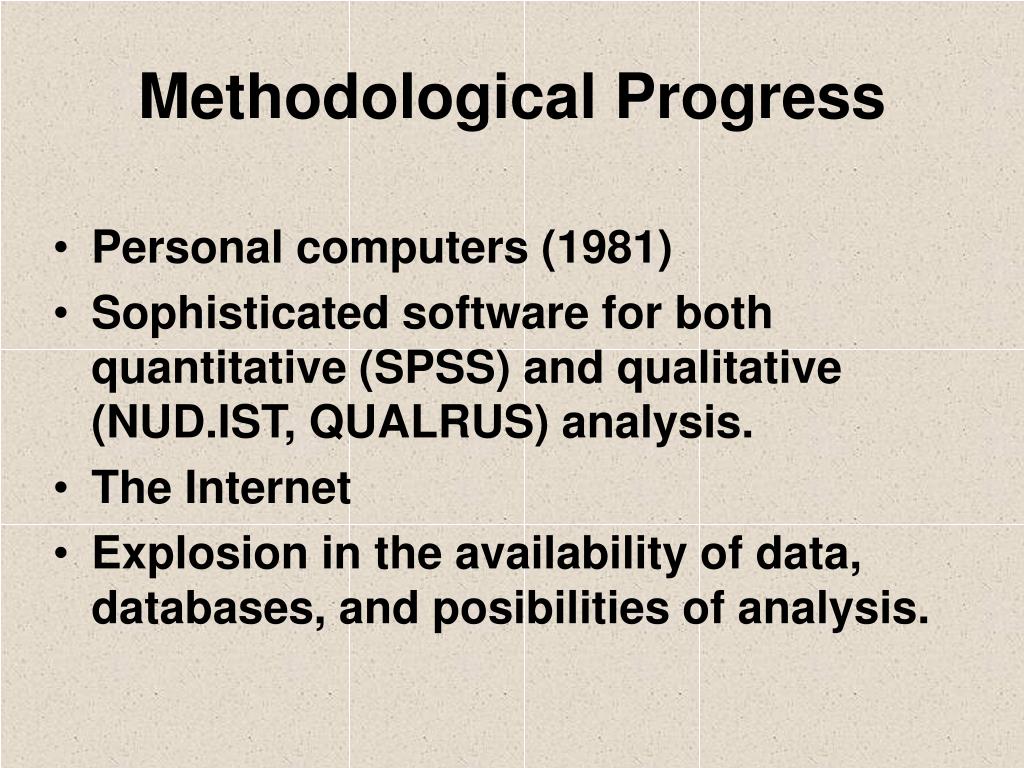 Methodological Progress

• Personal computers (1981)
• Sophisticated software for both quantitative (SPSS) and qualitative (NUD.IST, QUALRUS) analysis.
• The Internet
• Explosion in the availability of data, databases, and posibilities of analysis.